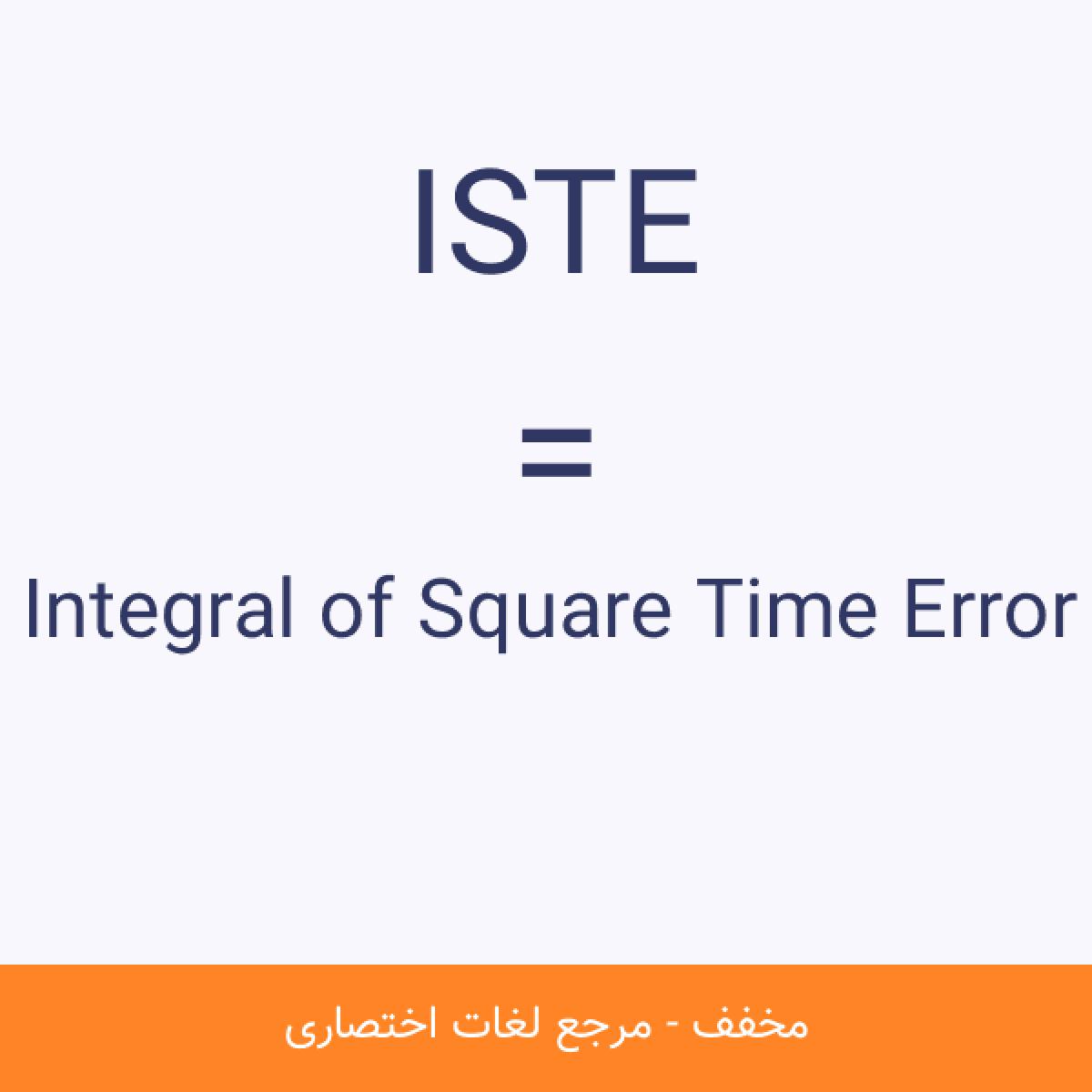 ISTE

=

Integral of Square Time Error

مخفف - مرجع لغات اختصاری